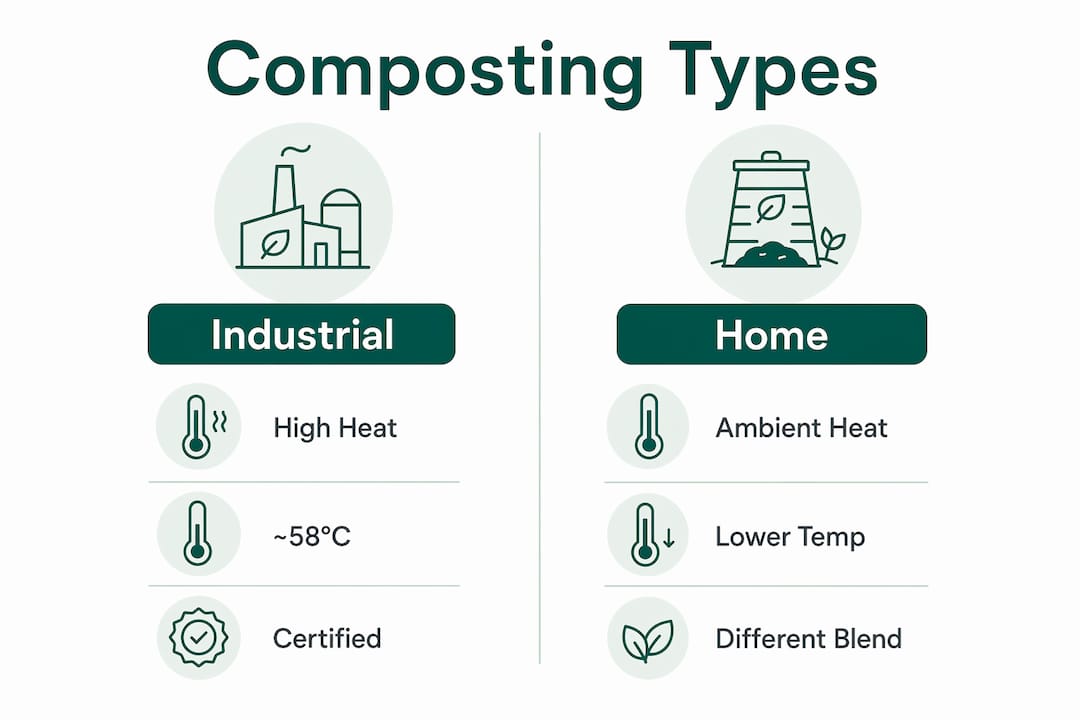 Composting Types

Industrial

High Heat

~58°C

Certified

Home

Ambient Heat

Lower Temp

Different Blend